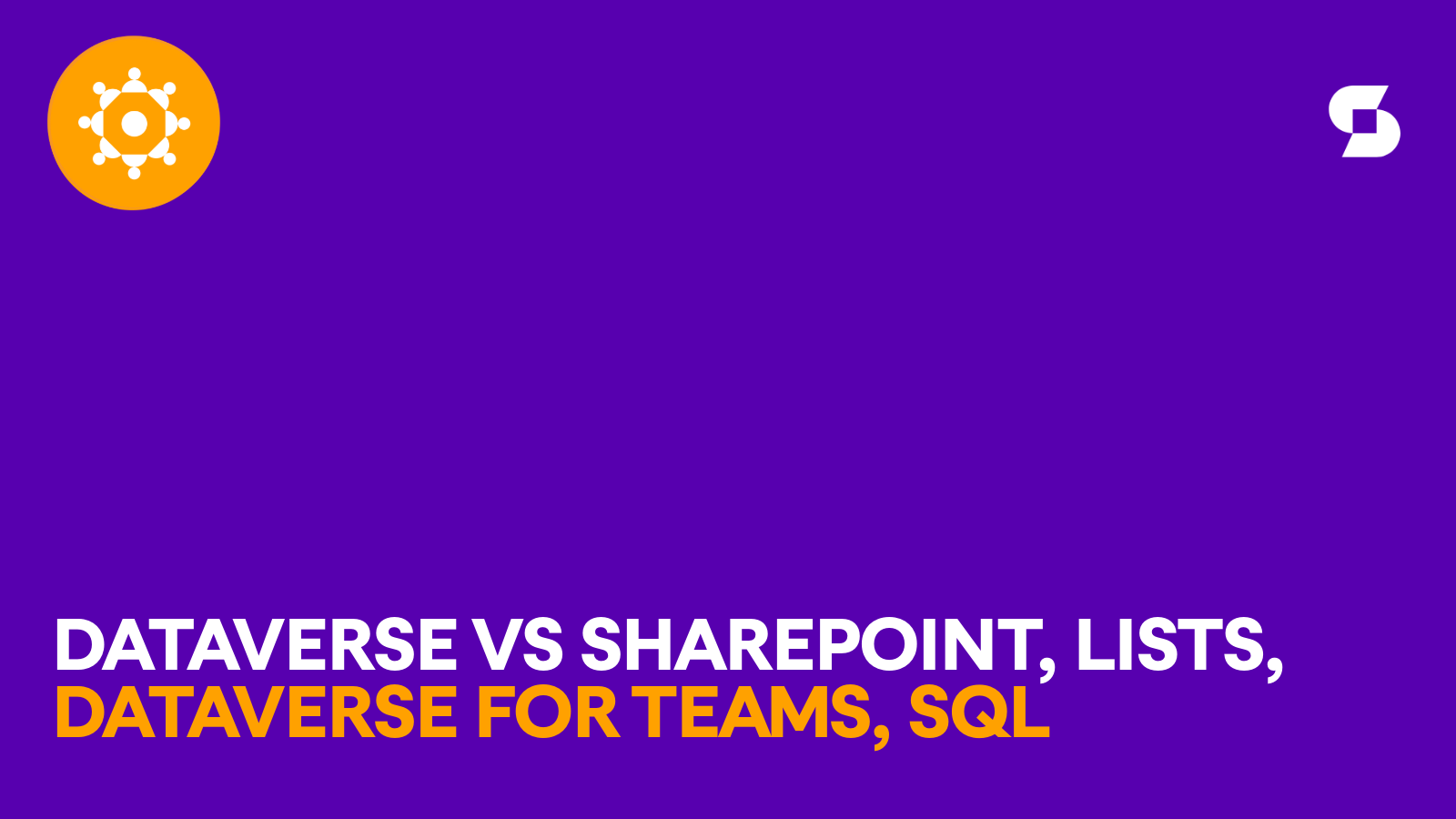 DATAVERSE VS SHAREPOINT, LISTS, DATAVERSE FOR TEAMS, SQL